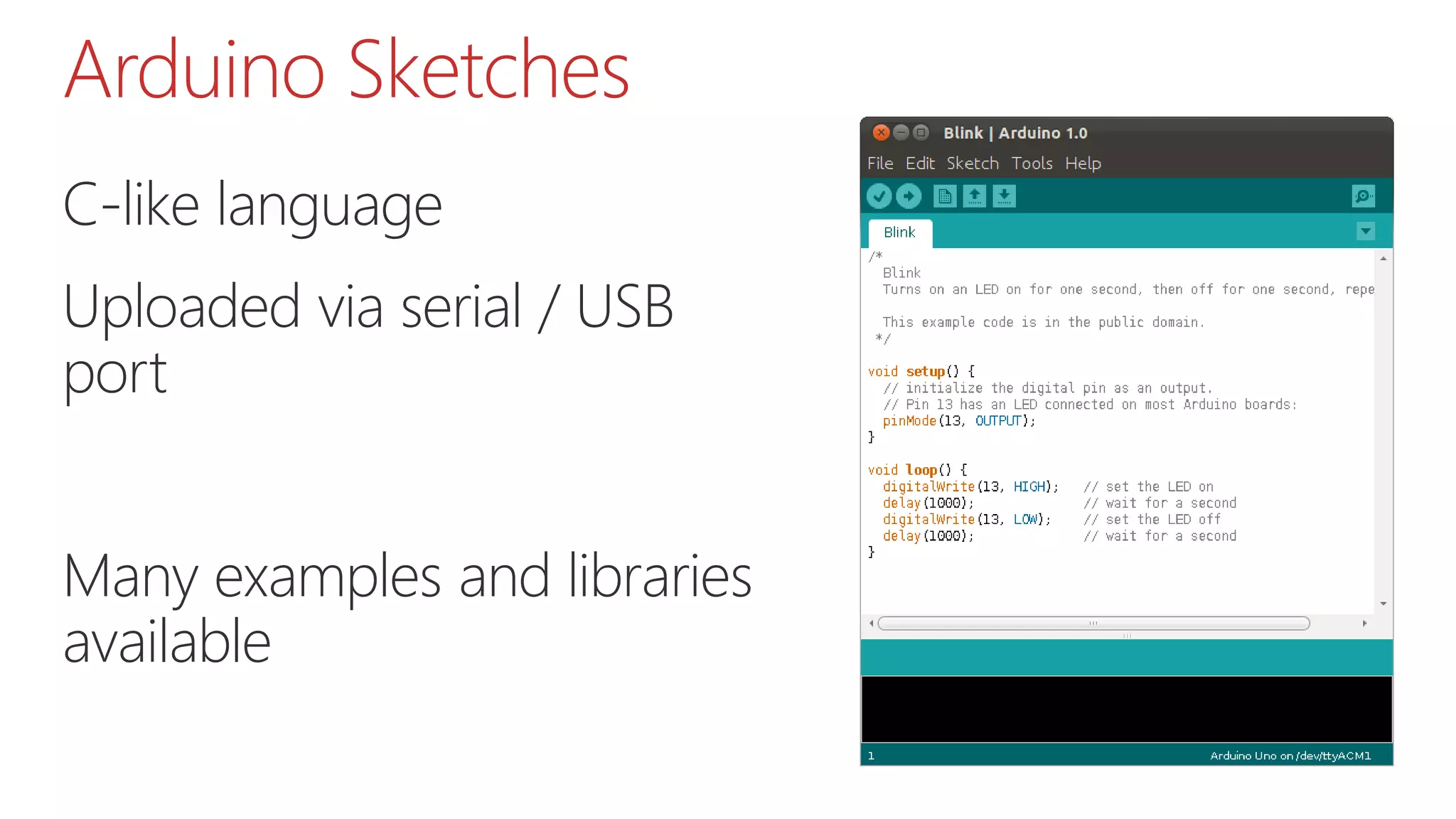 Arduino Sketches

C-like language

Uploaded via serial / USB port

Many examples and libraries available

Blink | Arduino 1.0

File Edit Sketch Tools Help

Blink

/*
  Blink
  Turns on an LED on for one second, then off for one second, repe

  This example code is in the public domain.
 */

void setup() {
  // initialize the digital pin as an output.
  // Pin 13 has an LED connected on most Arduino boards:
  pinMode(13, OUTPUT);
}

void loop() {
  digitalWrite(13, HIGH);   // set the LED on
  delay(1000);              // wait for a second
  digitalWrite(13, LOW);    // set the LED off
  delay(1000);              // wait for a second
}

1

Arduino Uno on /dev/ttyACM1